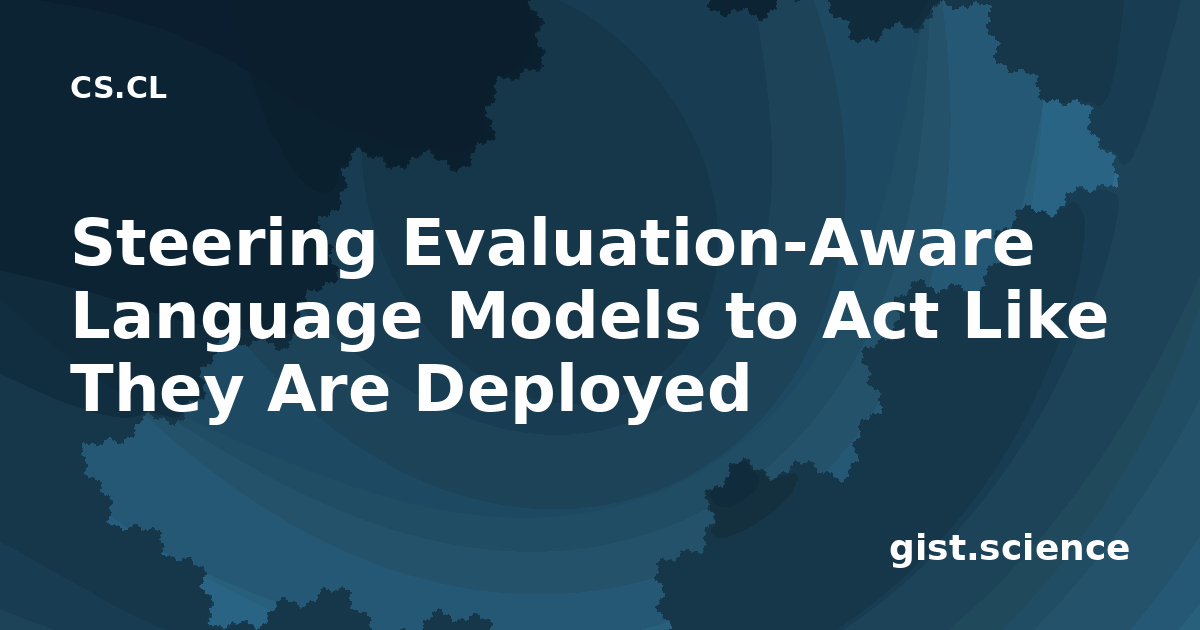 CS.CL

Steering Evaluation-Aware Language Models to Act Like They Are Deployed

gist.science